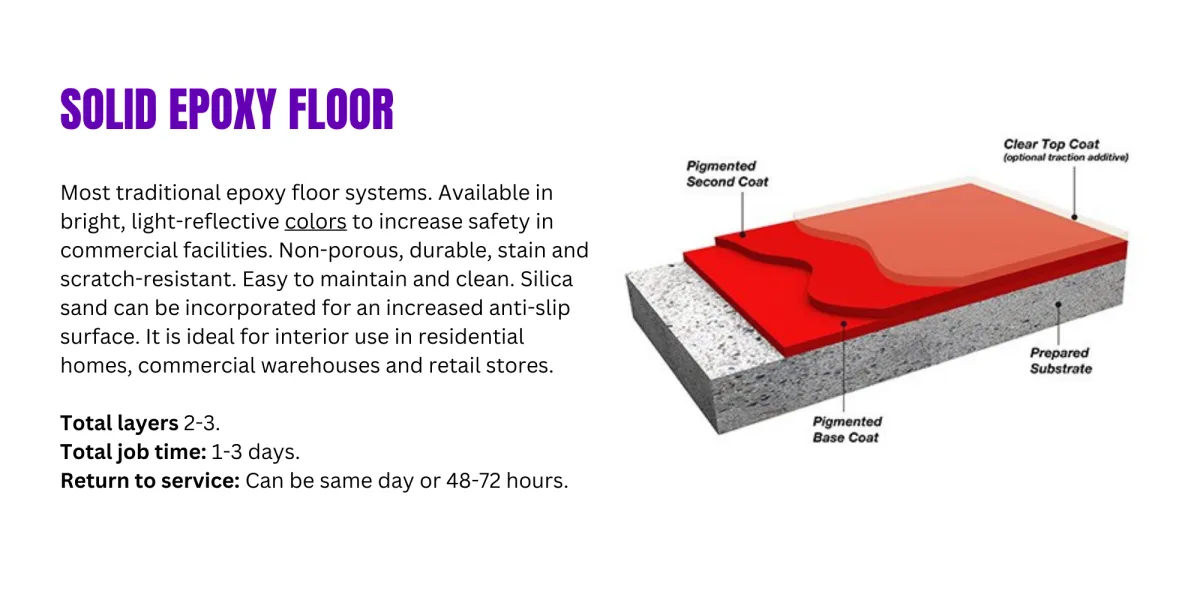 SOLID EPOXY FLOOR

Most traditional epoxy floor systems. Available in bright, light-reflective colors to increase safety in commercial facilities. Non-porous, durable, stain and scratch-resistant. Easy to maintain and clean. Silica sand can be incorporated for an increased anti-slip surface. It is ideal for interior use in residential homes, commercial warehouses and retail stores.

Total layers 2-3.
Total job time: 1-3 days.
Return to service: Can be same day or 48-72 hours.

Pigmented Second Coat

Clear Top Coat
(optional traction additive)

Prepared Substrate

Pigmented Base Coat